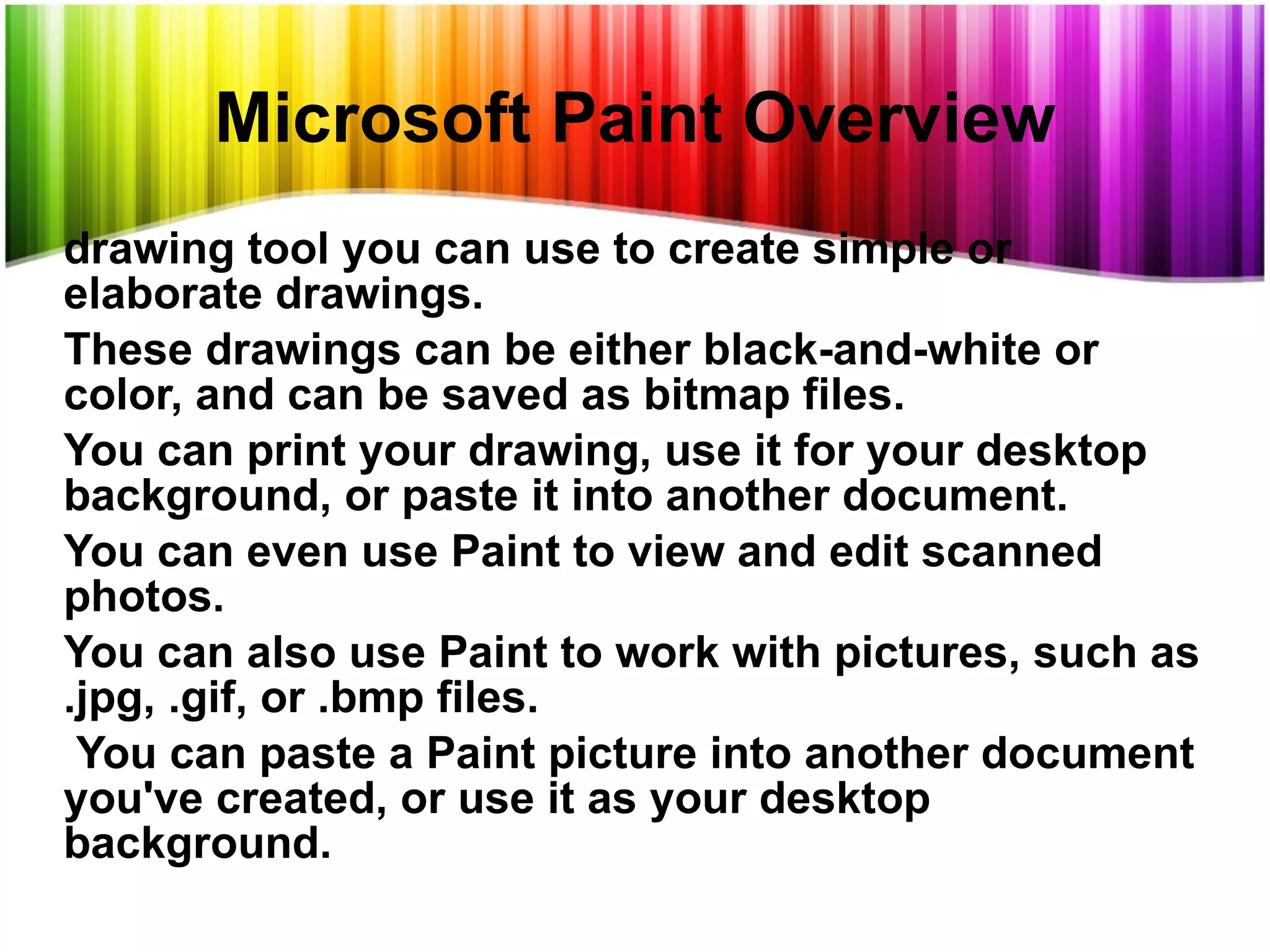 Microsoft Paint Overview

drawing tool you can use to create simple or elaborate drawings.

These drawings can be either black-and-white or color, and can be saved as bitmap files.

You can print your drawing, use it for your desktop background, or paste it into another document.

You can even use Paint to view and edit scanned photos.

You can also use Paint to work with pictures, such as .jpg, .gif, or .bmp files.

You can paste a Paint picture into another document you've created, or use it as your desktop background.